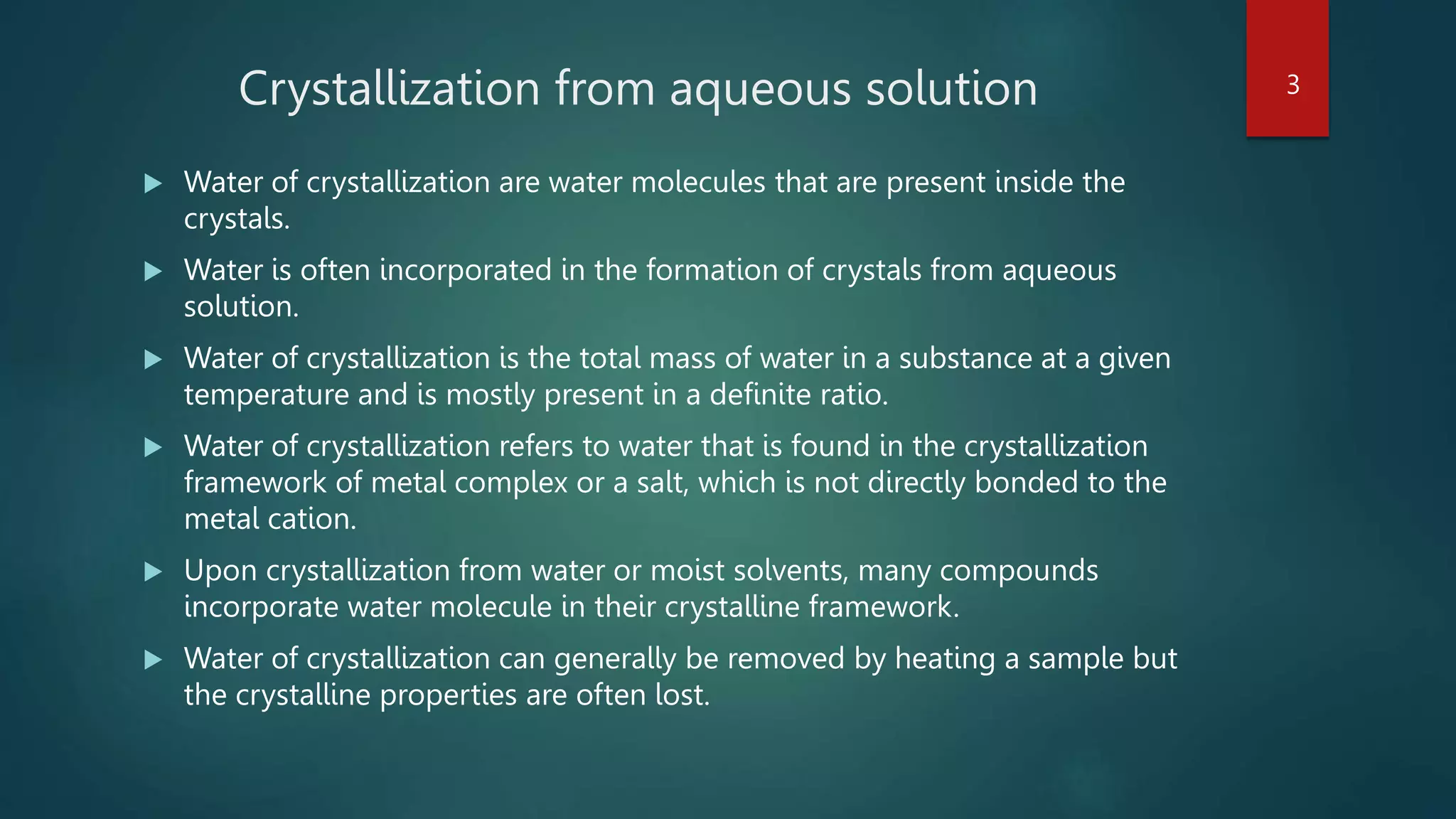 Crystallization from aqueous solution

3

▶ Water of crystallization are water molecules that are present inside the crystals.

▶ Water is often incorporated in the formation of crystals from aqueous solution.

▶ Water of crystallization is the total mass of water in a substance at a given temperature and is mostly present in a definite ratio.

▶ Water of crystallization refers to water that is found in the crystallization framework of metal complex or a salt, which is not directly bonded to the metal cation.

▶ Upon crystallization from water or moist solvents, many compounds incorporate water molecule in their crystalline framework.

▶ Water of crystallization can generally be removed by heating a sample but the crystalline properties are often lost.